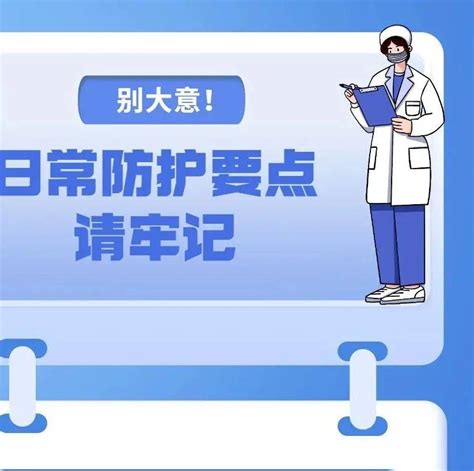 别大意!

日常防护要点
请牢记